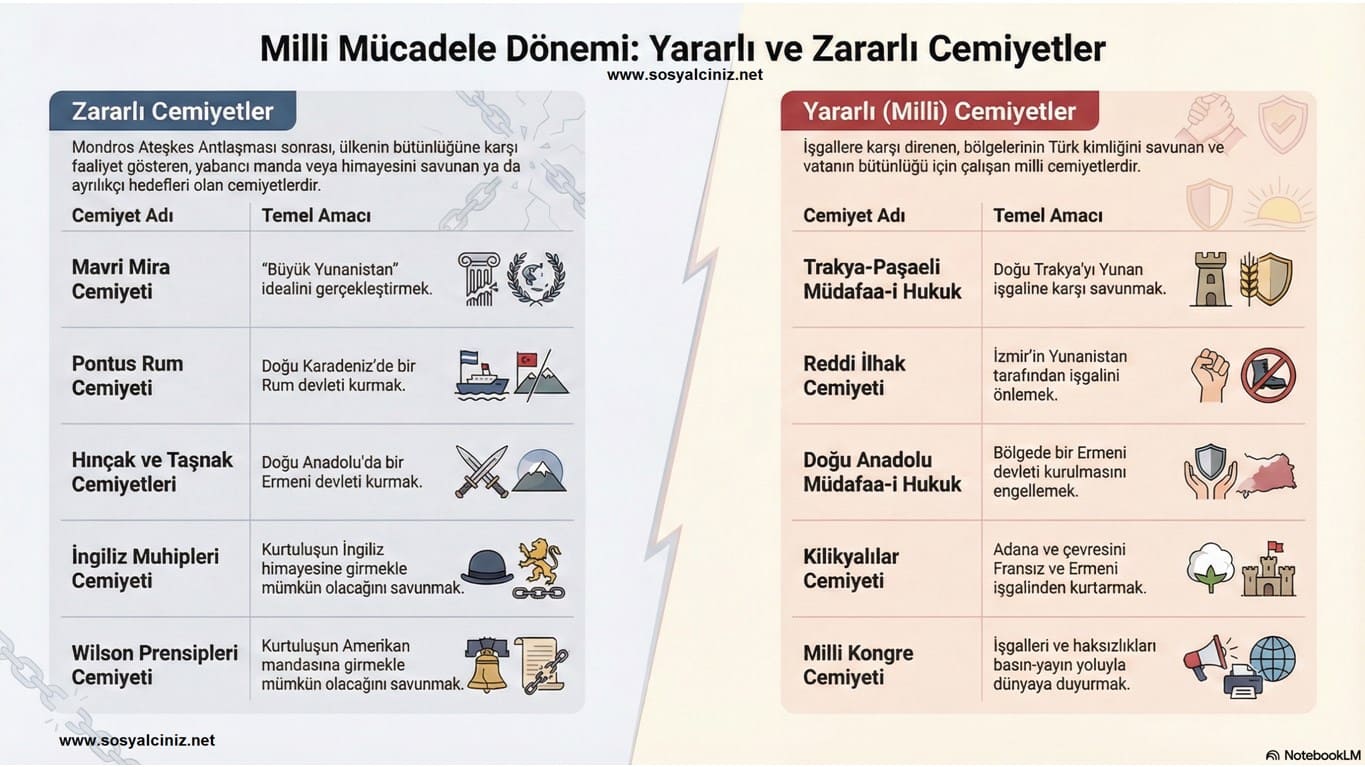 Milli Mücadele Dönemi: Yararlı ve Zararlı Cemiyetler

www.sosyalciniz.net

Zararlı Cemiyetler

Mondros Ateşkes Antlaşması sonrası, ülkenin bütünlüğüne karşı faaliyet gösteren, yabancı manda veya himayesini savunan ya da ayrılıkçı hedefleri olan cemiyetlerdir.

| Cemiyet Adı | Temel Amacı |
|---|---|
| Mavri Mira Cemiyeti | "Büyük Yunanistan" idealini gerçekleştirmek. |
| Pontus Rum Cemiyeti | Doğu Karadeniz'de bir Rum devleti kurmak. |
| Hınçak ve Taşnak Cemiyetleri | Doğu Anadolu'da bir Ermeni devleti kurmak. |
| İngiliz Muhipleri Cemiyeti | Kurtuluşun İngiliz himayesine girmekle mümkün olacağını savunmak. |
| Wilson Prensipleri Cemiyeti | Kurtuluşun Amerikan mandasına girmekle mümkün olacağını savunmak. |

Yararlı (Milli) Cemiyetler

İşgallere karşı direnen, bölgelerinin Türk kimliğini savunan ve vatanın bütünlüğü için çalışan milli cemiyetlerdir.

| Cemiyet Adı | Temel Amacı |
|---|---|
| Trakya-Paşaeli Müdafaa-i Hukuk | Doğu Trakya'yı Yunan işgaline karşı savunmak. |
| Reddi İlhak Cemiyeti | İzmir'in Yunanistan tarafından işgalini önlemek. |
| Doğu Anadolu Müdafaa-i Hukuk | Bölgede bir Ermeni devleti kurulmasını engellemek. |
| Kilikyalılar Cemiyeti | Adana ve çevresini Fransız ve Ermeni işgalinden kurtarmak. |
| Milli Kongre Cemiyeti | İşgalleri ve haksızlıkları basın-yayın yoluyla dünyaya duyurmak. |

www.sosyalciniz.net

NotebookLM